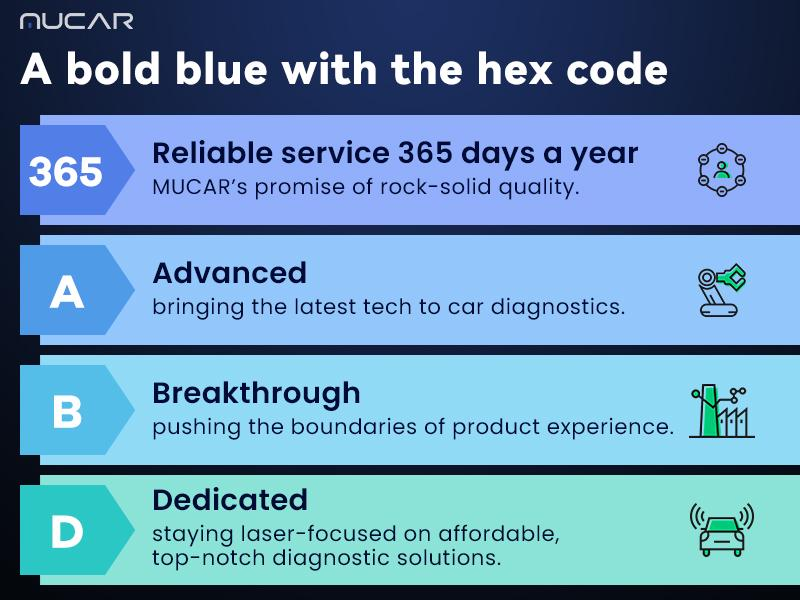 MUCAR

A bold blue with the hex code

365 Reliable service 365 days a year
MUCAR's promise of rock-solid quality.

A Advanced
bringing the latest tech to car diagnostics.

B Breakthrough
pushing the boundaries of product experience.

D Dedicated
staying laser-focused on affordable, top-notch diagnostic solutions.